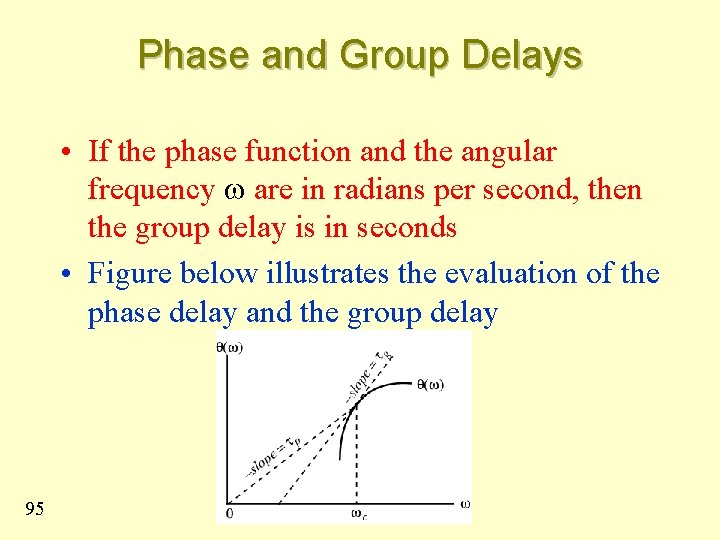 Phase and Group Delays

• If the phase function and the angular frequency $\omega$ are in radians per second, then the group delay is in seconds

• Figure below illustrates the evaluation of the phase delay and the group delay

$\theta(\omega)$

$-slope = \tau_g$

$\theta(\omega)$

$-slope = \tau_p$

0

$\omega_c$

$\omega$

95